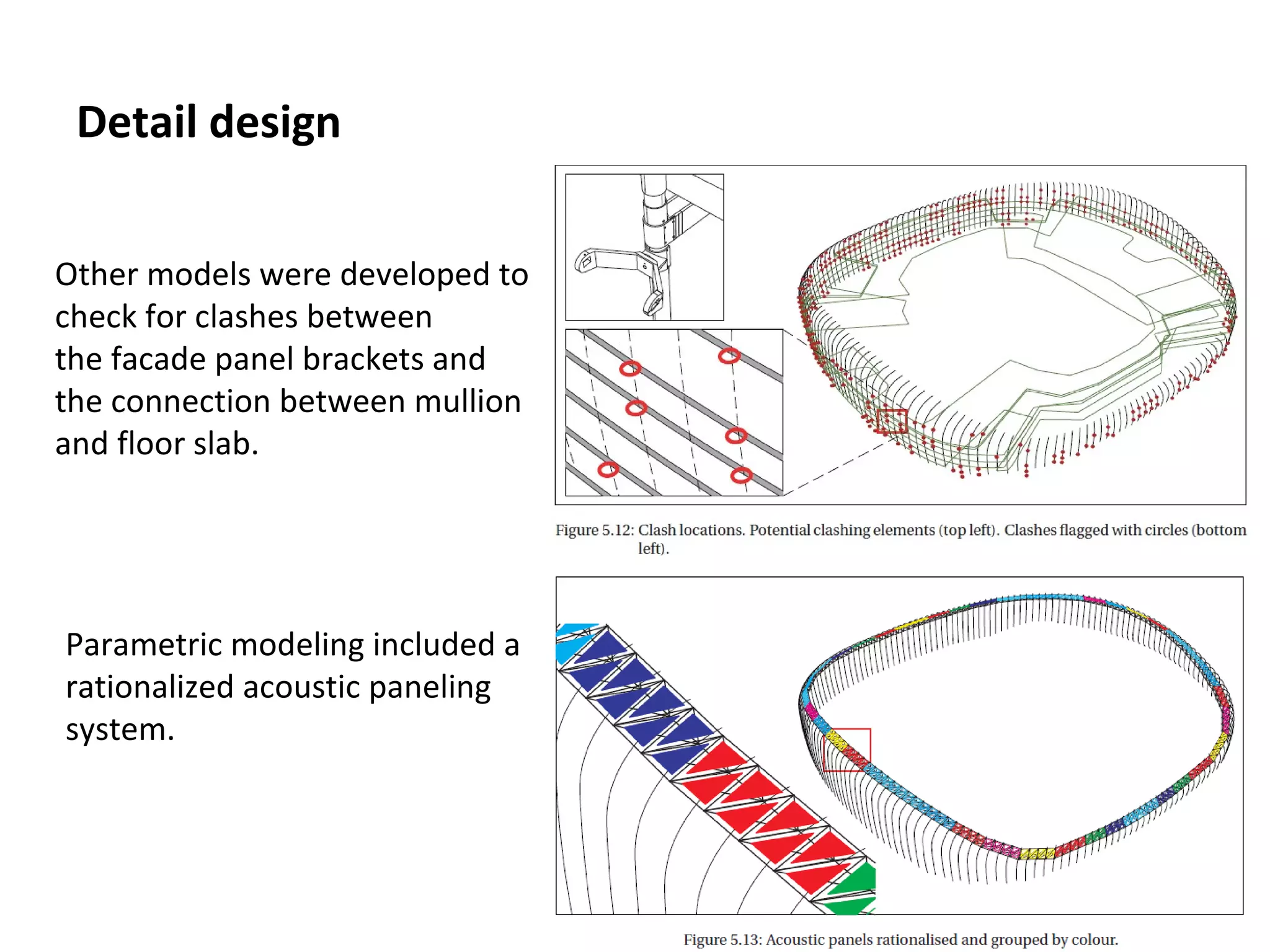 Detail design

Other models were developed to check for clashes between the facade panel brackets and the connection between mullion and floor slab.

Figure 5.12: Clash locations. Potential clashing elements (top left). Clashes flagged with circles (bottom left).

Parametric modeling included a rationalized acoustic paneling system.

Figure 5.13: Acoustic panels rationalised and grouped by colour.